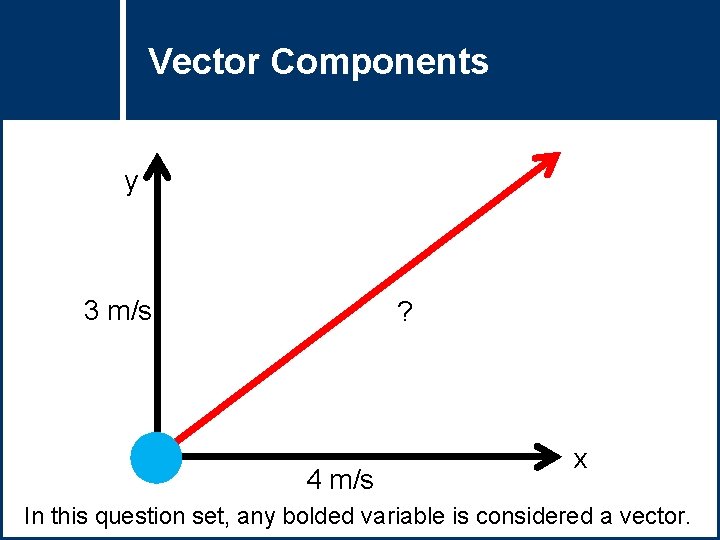 Vector Components

y

3 m/s

?

x

4 m/s

In this question set, any bolded variable is considered a vector.